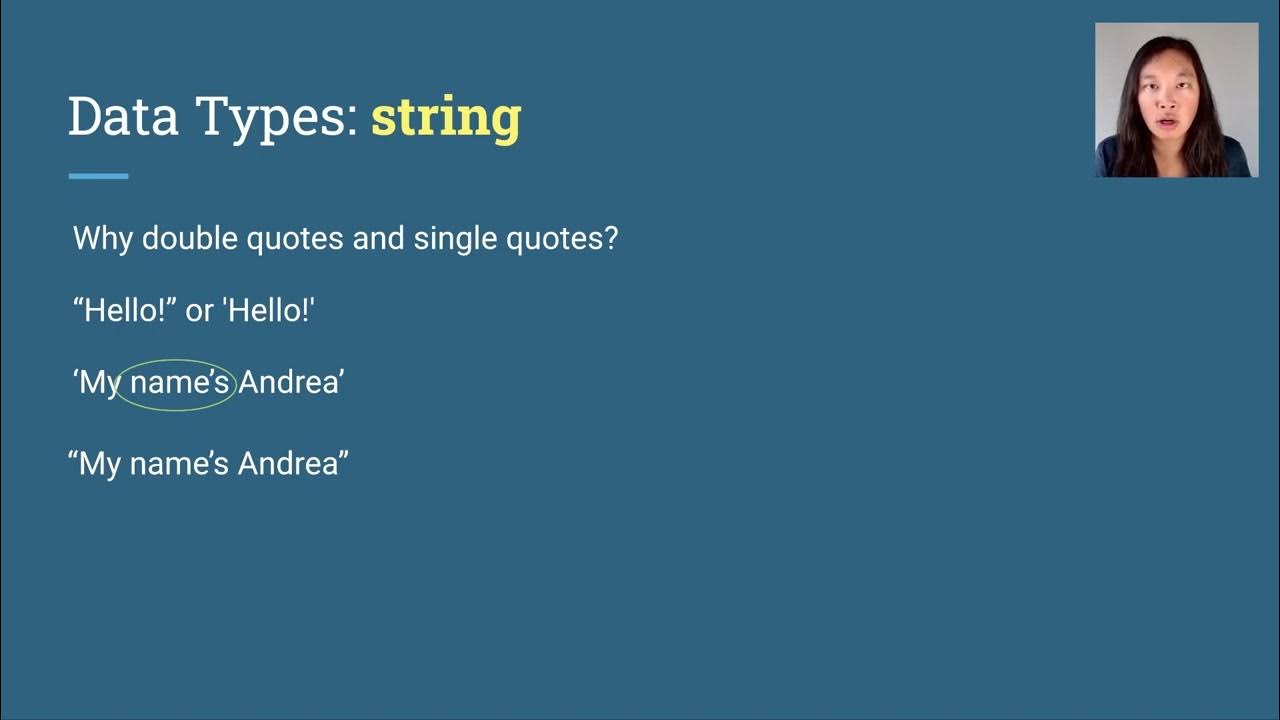 Data Types: string

Why double quotes and single quotes?

“Hello!” or 'Hello!'

‘My name’s Andrea’

“My name’s Andrea”